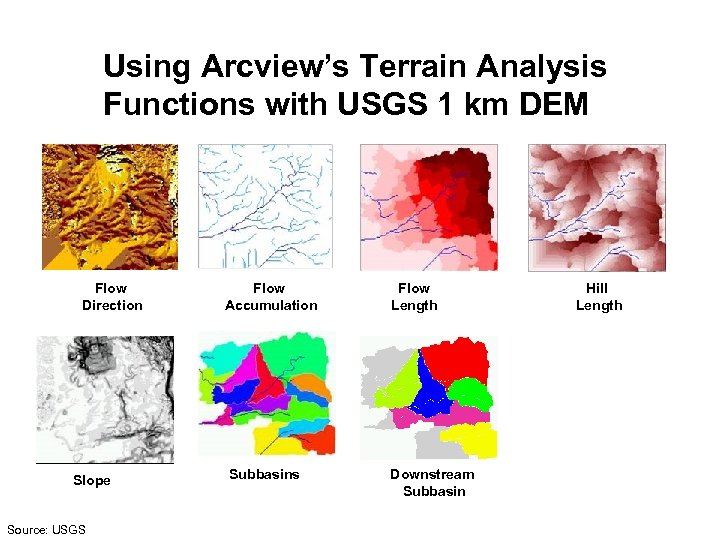 Using Arcview's Terrain Analysis Functions with USGS 1 km DEM

Flow Direction

Flow Accumulation

Flow Length

Hill Length

Slope

Subbasins

Downstream Subbasin

Source: USGS